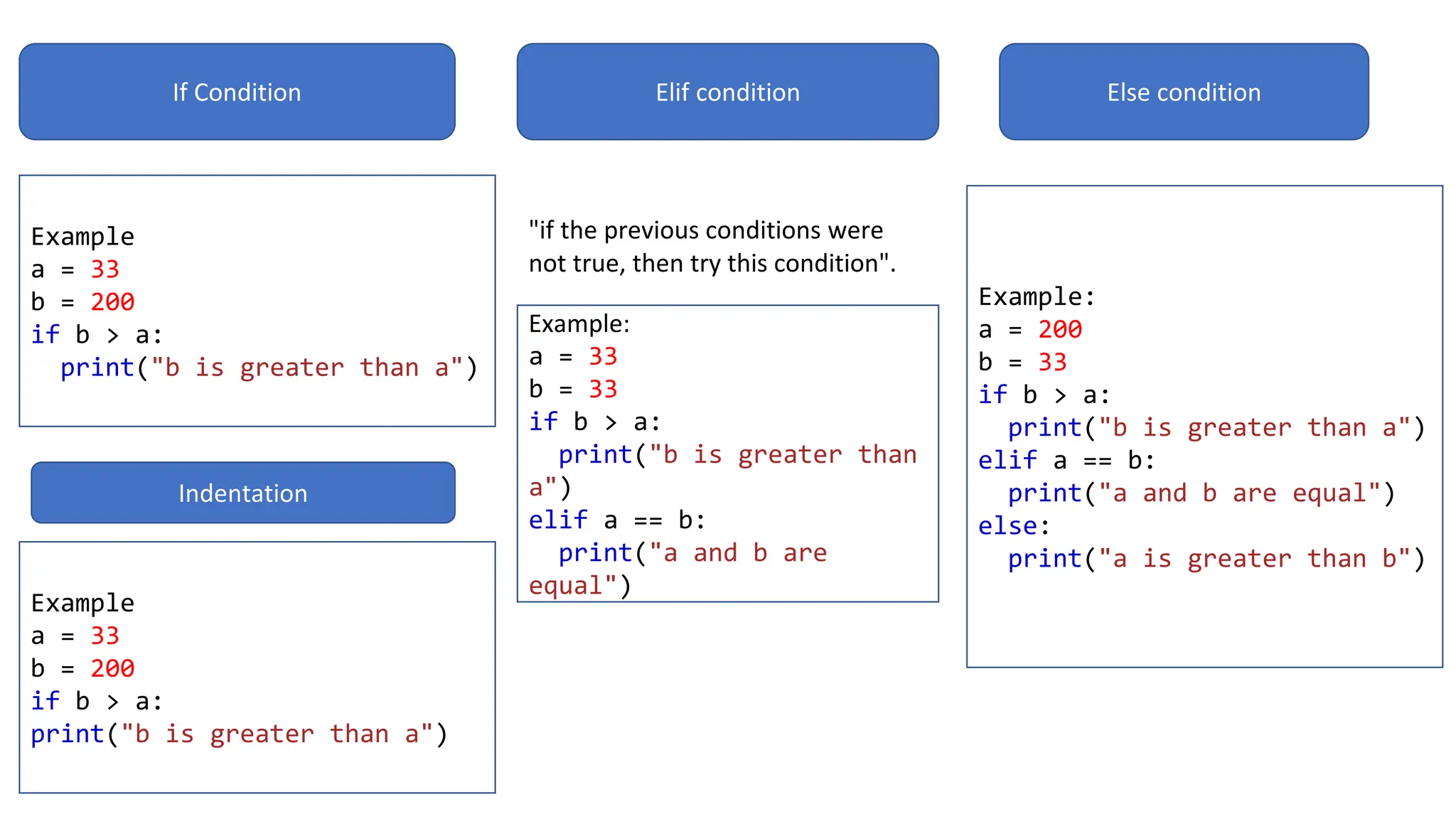 If Condition

Example
a = 33
b = 200
if b > a:
  print("b is greater than a")

Indentation

Example
a = 33
b = 200
if b > a:
print("b is greater than a")

Elif condition

"if the previous conditions were not true, then try this condition".

Example:
a = 33
b = 33
if b > a:
  print("b is greater than a")
elif a == b:
  print("a and b are equal")

Else condition

Example:
a = 200
b = 33
if b > a:
  print("b is greater than a")
elif a == b:
  print("a and b are equal")
else:
  print("a is greater than b")